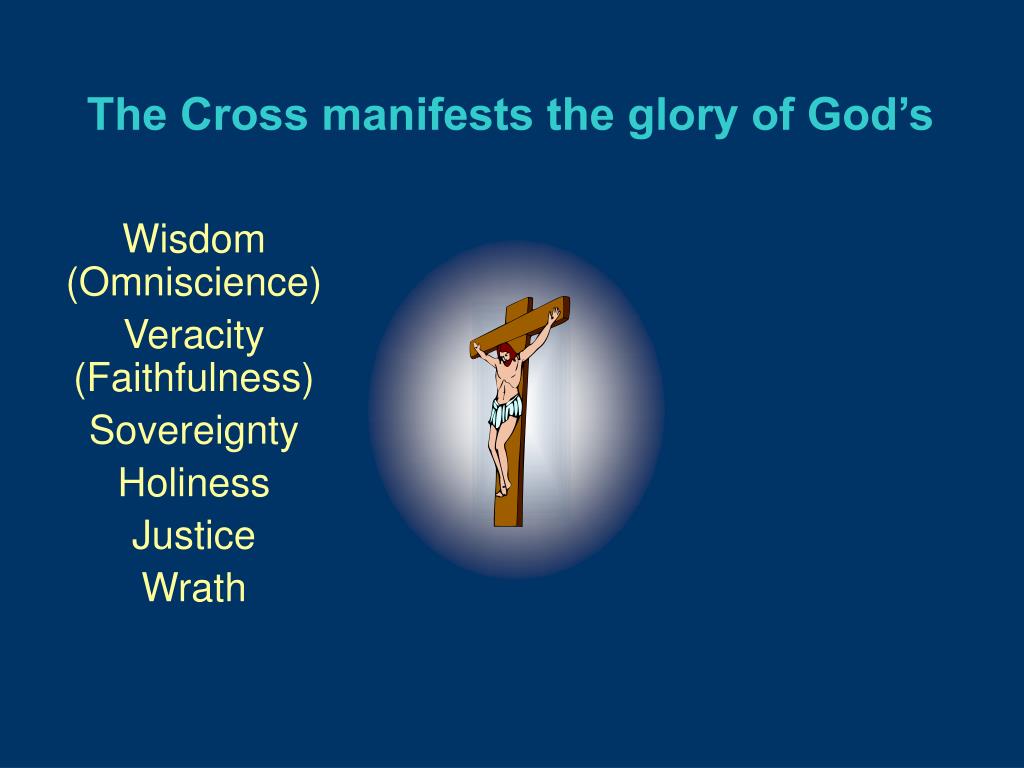 The Cross manifests the glory of God’s

Wisdom (Omniscience)
Veracity (Faithfulness)
Sovereignty
Holiness
Justice
Wrath